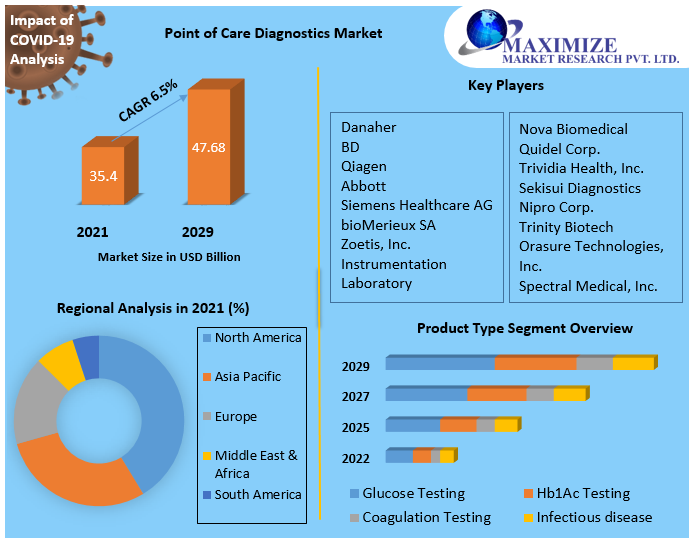 Impact of COVID-19 Analysis

Point of Care Diagnostics Market

MAXIMIZE
MARKET RESEARCH PVT. LTD.

CAGR 6.5%

35.4

47.68

2021

2029

Market Size in USD Billion

Key Players

Danaher
BD
Qiagen
Abbott
Siemens Healthcare AG
bioMerieux SA
Zoetis, Inc.
Instrumentation Laboratory

Nova Biomedical
Quidel Corp.
Trividia Health, Inc.
Sekisui Diagnostics
Nipro Corp.
Trinity Biotech
Orasure Technologies, Inc.
Spectral Medical, Inc.

Regional Analysis in 2021 (%)

North America
Asia Pacific
Europe
Middle East & Africa
South America

Product Type Segment Overview

2029
2027
2025
2022

Glucose Testing
Hb1Ac Testing
Coagulation Testing
Infectious disease